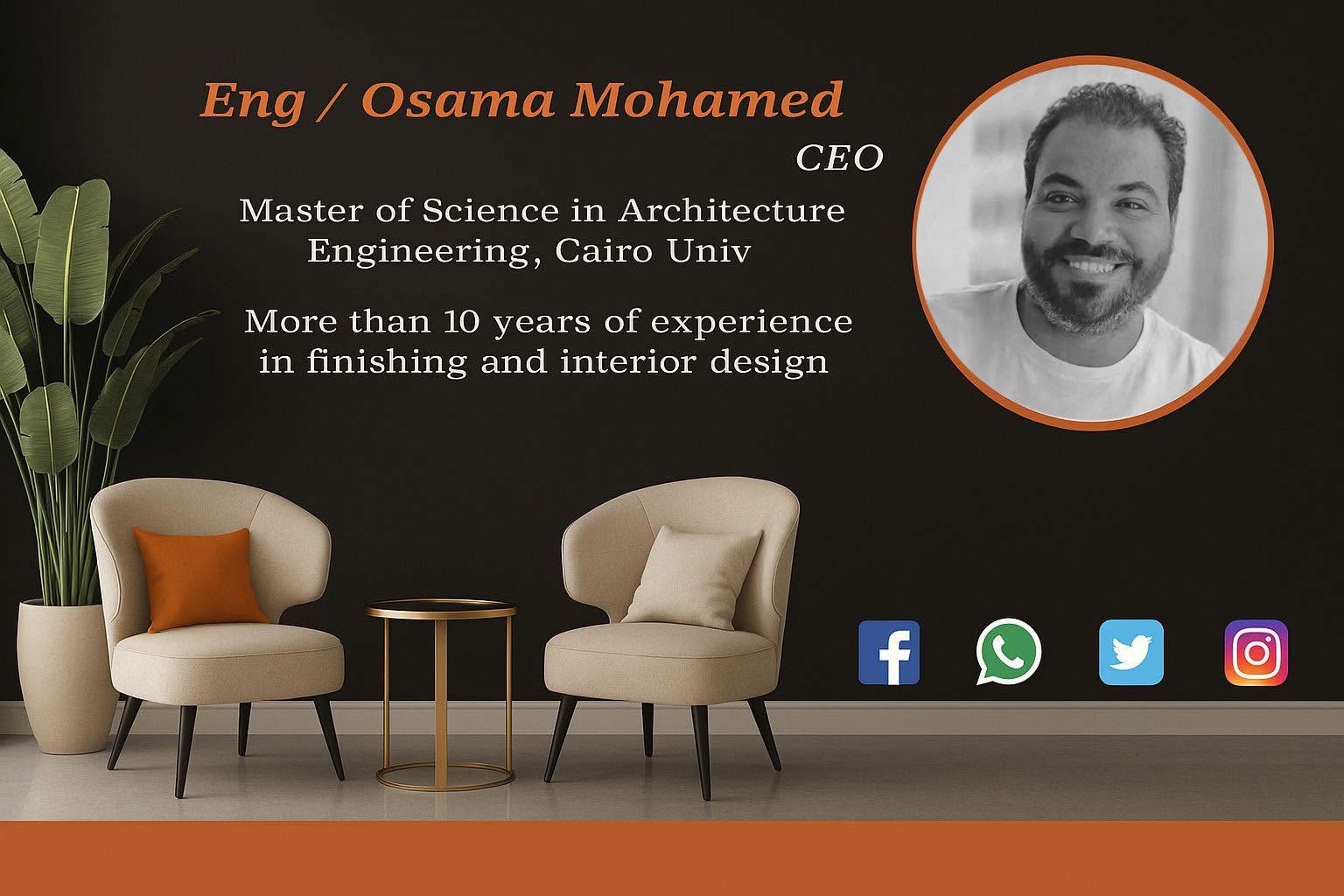 Eng / Osama Mohamed

CEO

Master of Science in Architecture Engineering, Cairo Univ

More than 10 years of experience in finishing and interior design